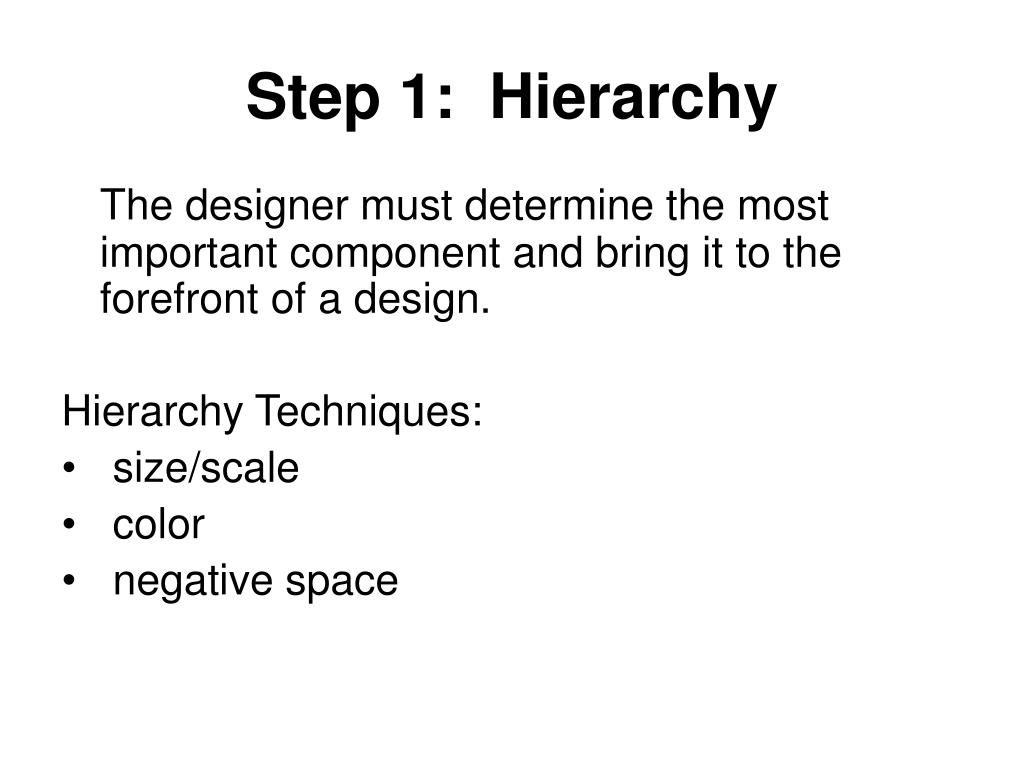 Step 1: Hierarchy

The designer must determine the most important component and bring it to the forefront of a design.

Hierarchy Techniques:
• size/scale
• color
• negative space